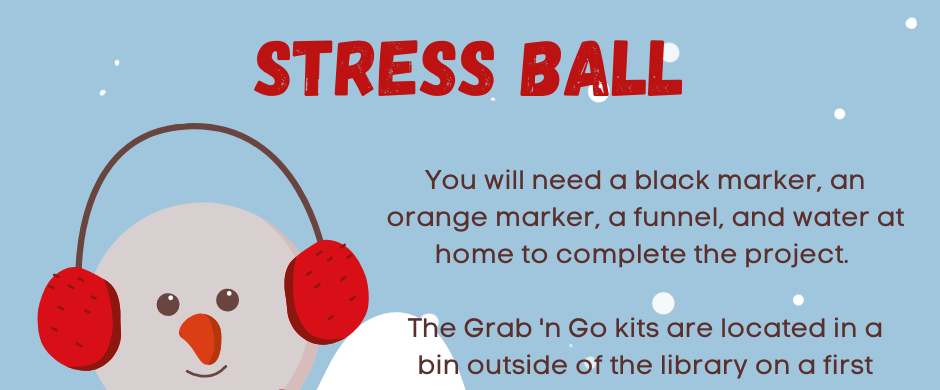 STRESS BALL

You will need a black marker, an orange marker, a funnel, and water at home to complete the project.

The Grab 'n Go kits are located in a bin outside of the library on a first